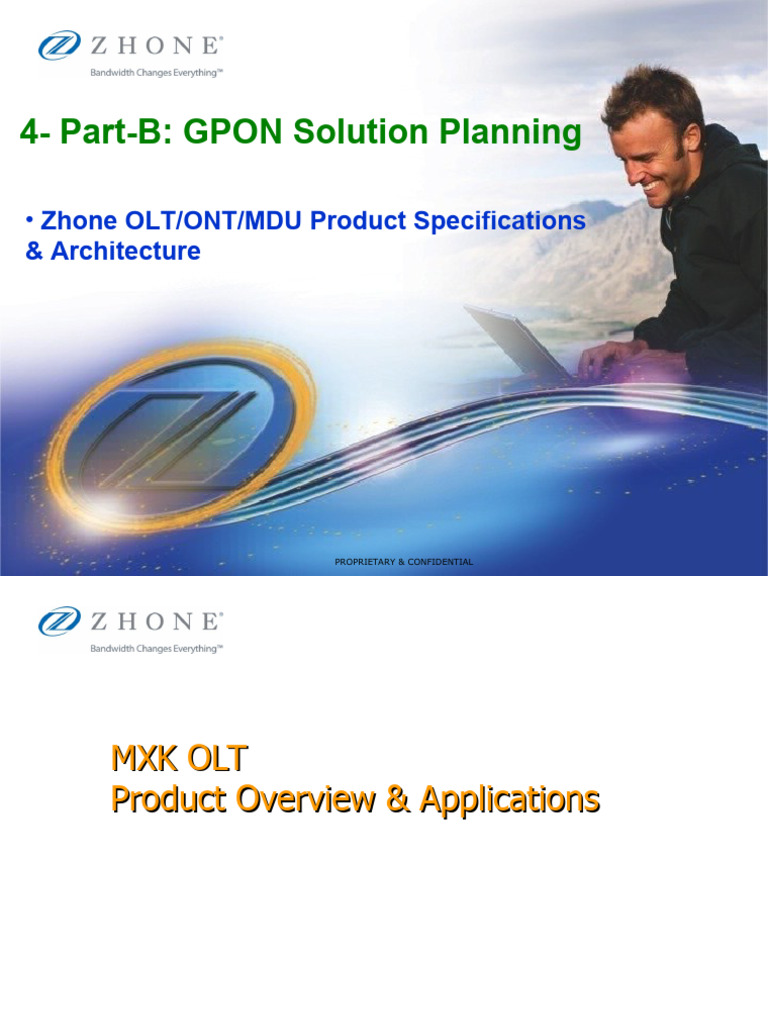 ZHONE®
Bandwidth Changes Everything™

4- Part-B: GPON Solution Planning

• Zhone OLT/ONT/MDU Product Specifications & Architecture

PROPRIETARY & CONFIDENTIAL

ZHONE®
Bandwidth Changes Everything™

MXK OLT
Product Overview & Applications